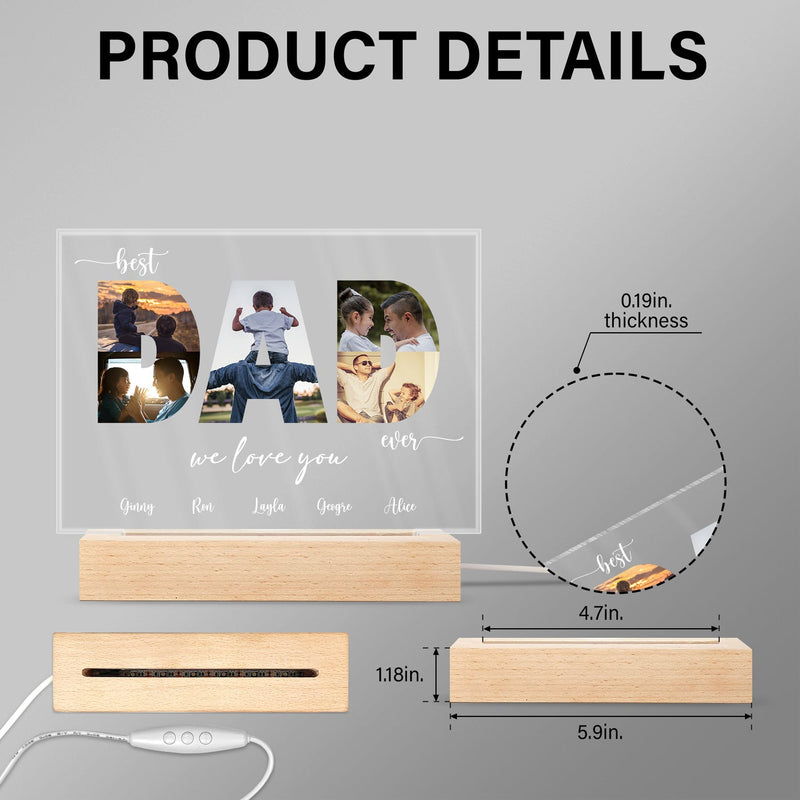 PRODUCT DETAILS

best
DAD
ever
we love you
Ginny Ron Layla Geogre Alice

0.19in.
thickness

best

4.7in.
1.18in.
5.9in.